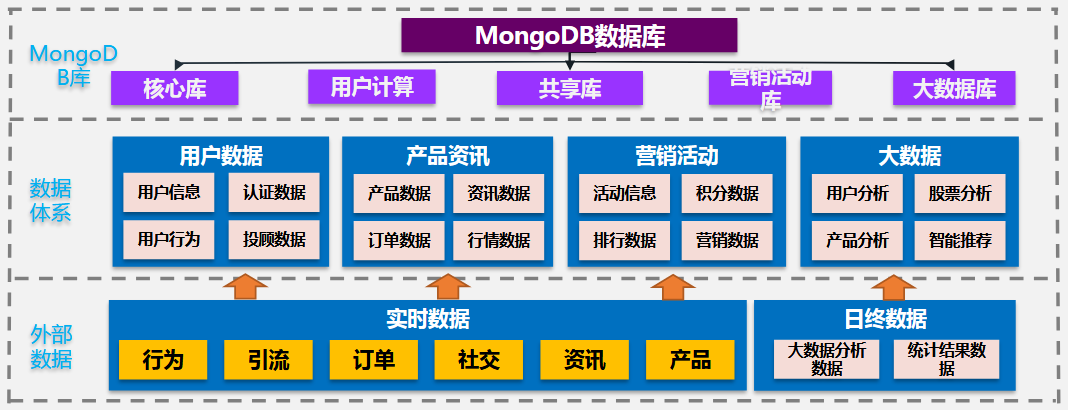 MongoDB库

MongoDB数据库

核心库

用户计算

共享库

营销活动库

大数据库

数据体系

用户数据

用户信息

认证数据

用户行为

投顾数据

产品资讯

产品数据

资讯数据

订单数据

行情数据

营销活动

活动信息

积分数据

排行数据

营销数据

大数据

用户分析

股票分析

产品分析

智能推荐

外部数据

实时数据

行为

引流

订单

社交

资讯

产品

日终数据

大数据分析数据

统计结果数据